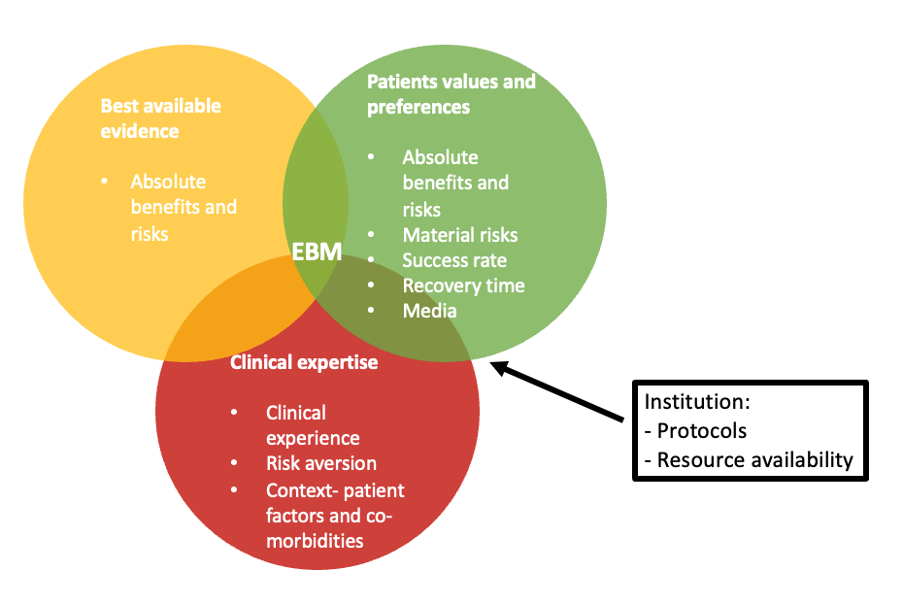 Best available evidence

• Absolute benefits and risks

Patients values and preferences

• Absolute benefits and risks
• Material risks
• Success rate
• Recovery time
• Media

EBM

Clinical expertise

• Clinical experience
• Risk aversion
• Context- patient factors and co-morbidities

Institution:
- Protocols
- Resource availability